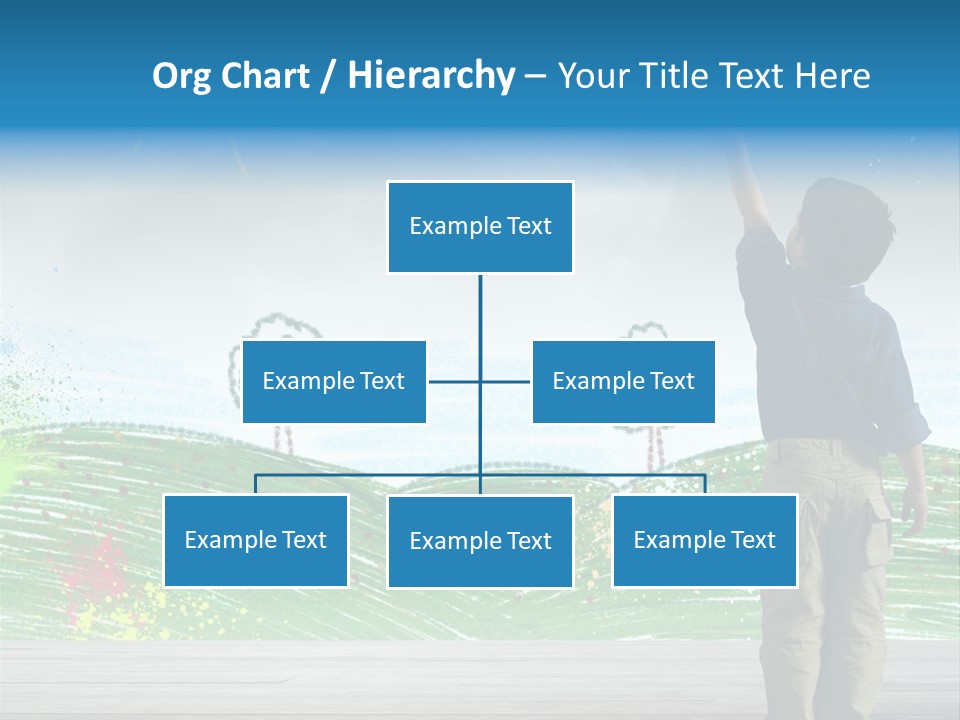 Org Chart / Hierarchy – Your Title Text Here

Example Text

Example Text

Example Text

Example Text

Example Text

Example Text